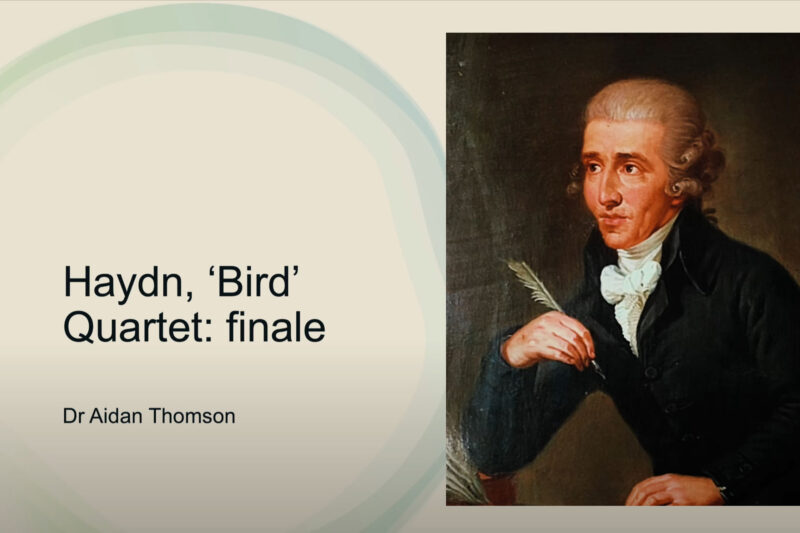 Haydn, ‘Bird’ Quartet: finale

Dr Aidan Thomson